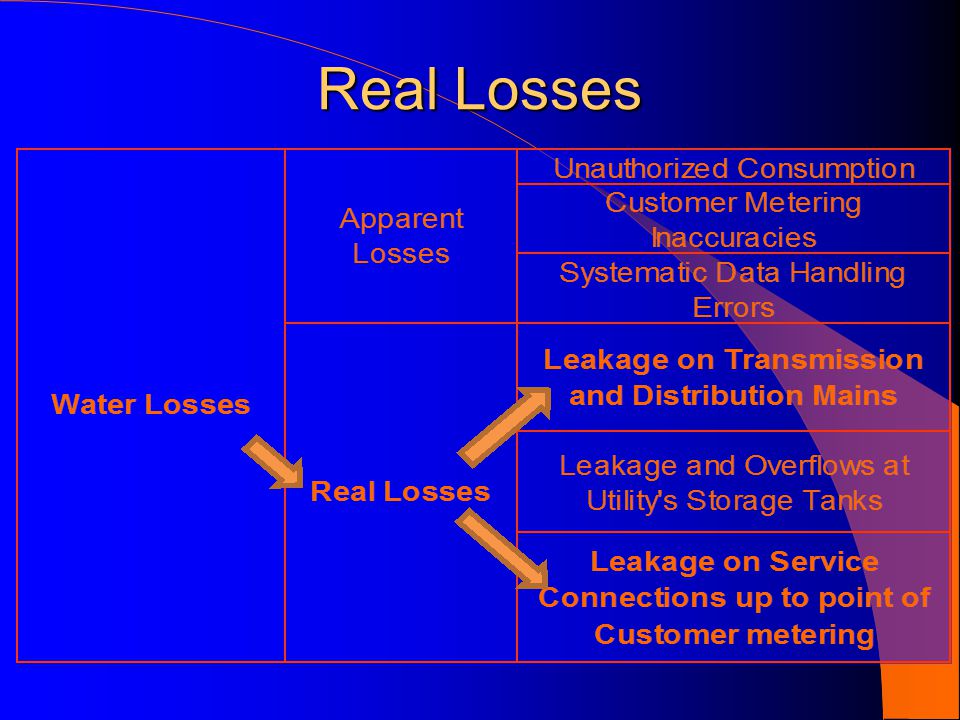 Real Losses

| Water Losses | Apparent Losses | Unauthorized Consumption |
|---|---|---|
| | | Customer Metering Inaccuracies |
| | | Systematic Data Handling Errors |
| | Real Losses | Leakage on Transmission and Distribution Mains |
| | | Leakage and Overflows at Utility's Storage Tanks |
| | | Leakage on Service Connections up to point of Customer metering |